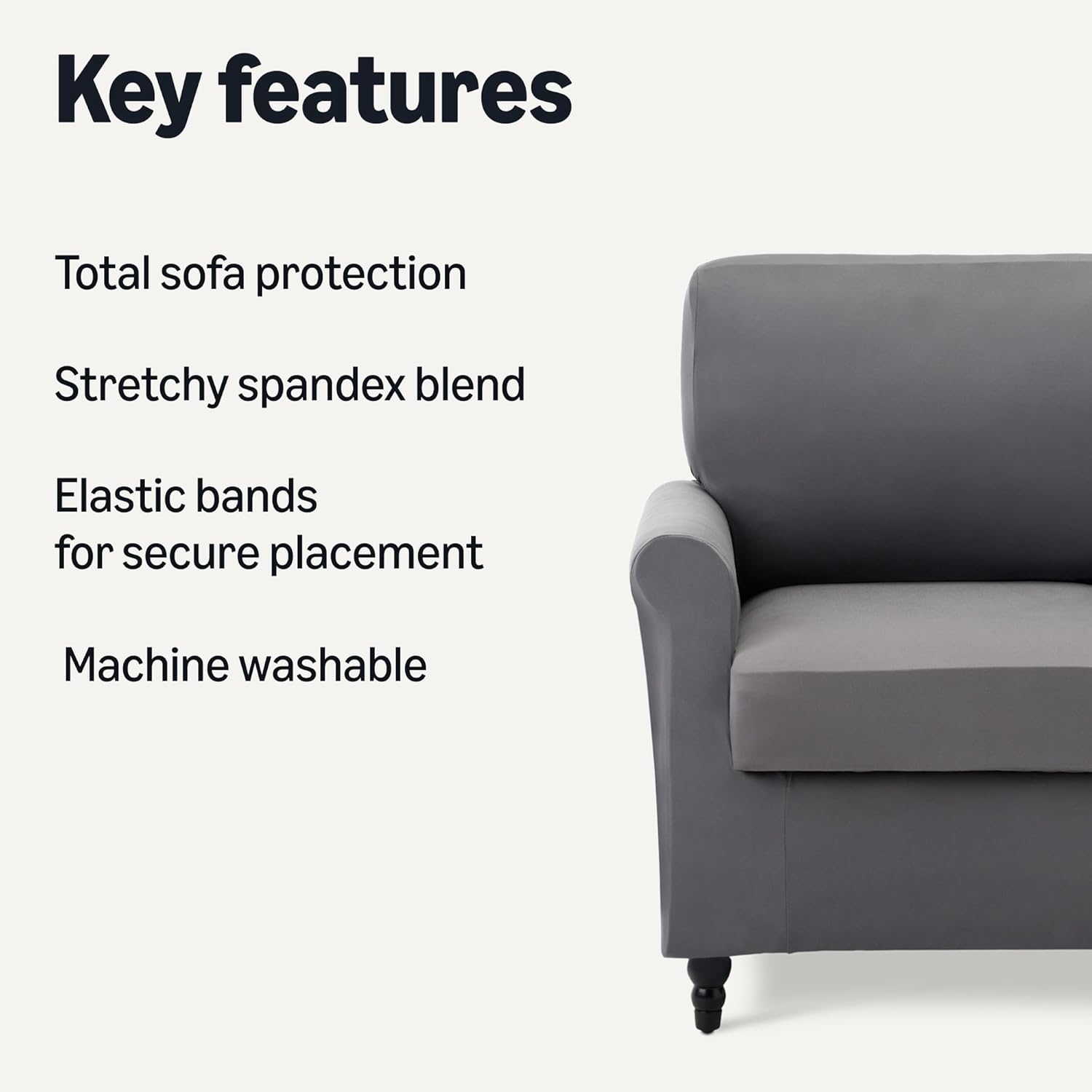 Key features

Total sofa protection

Stretchy spandex blend

Elastic bands
for secure placement

Machine washable